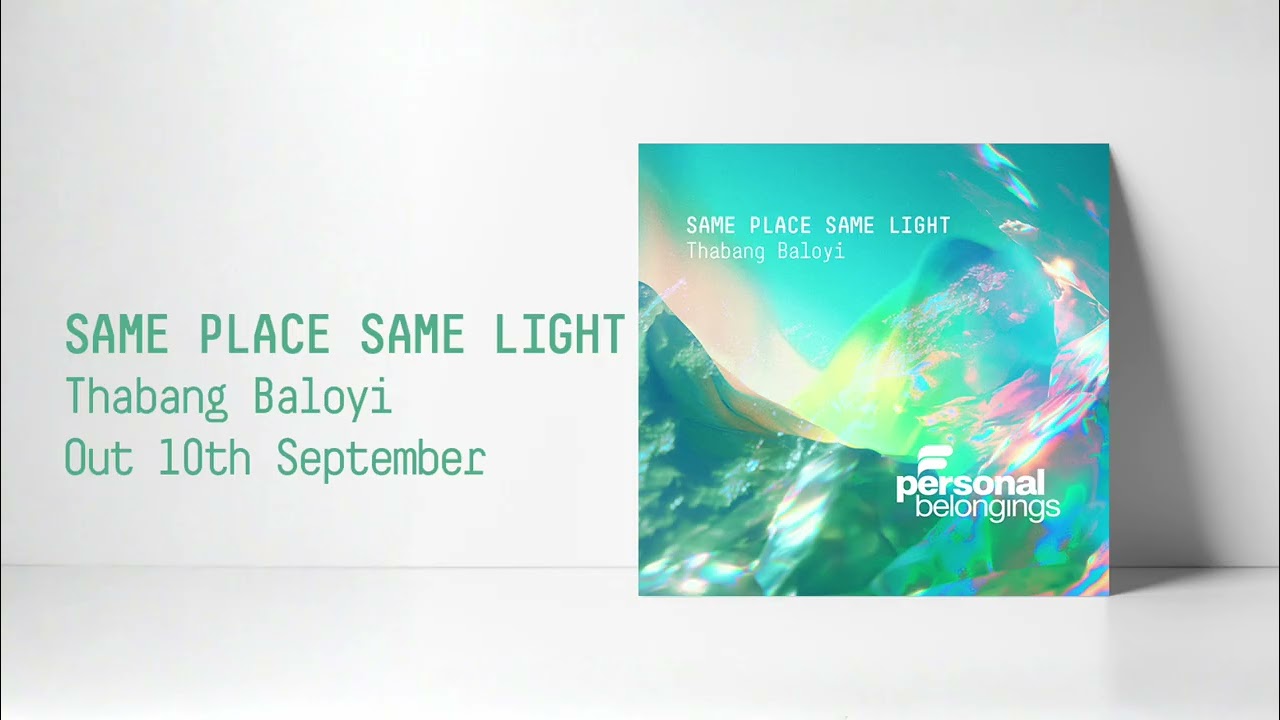 SAME PLACE SAME LIGHT
Thabang Baloyi
Out 10th September

SAME PLACE SAME LIGHT
Thabang Baloyi

personal
belongings